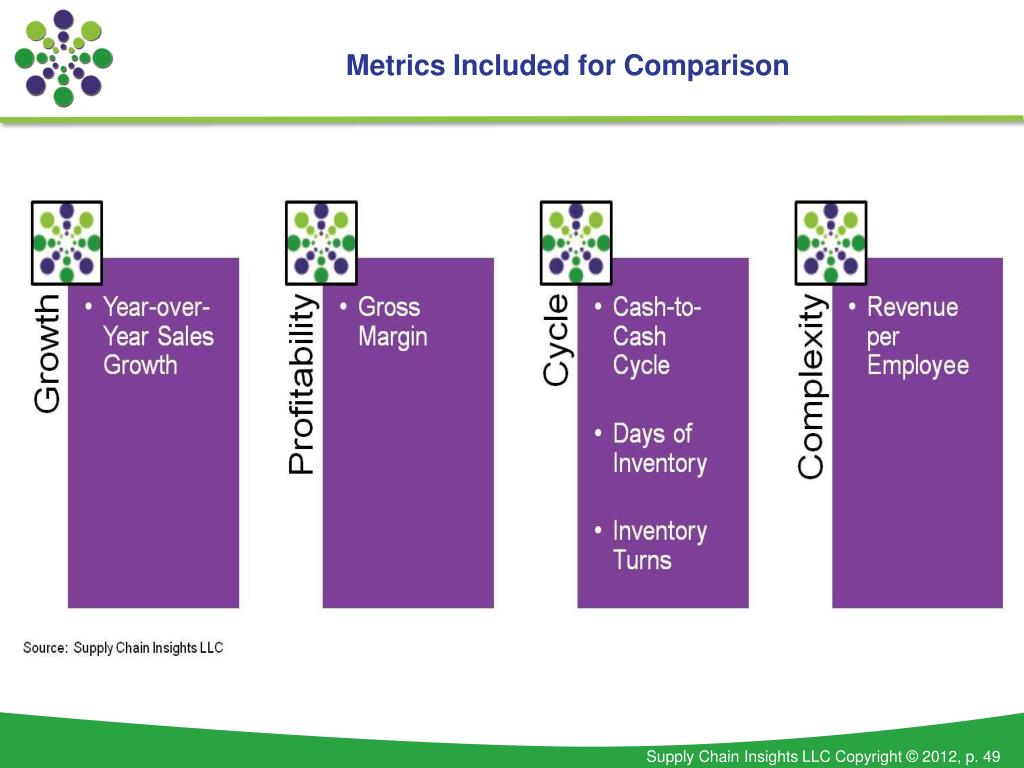 Metrics Included for Comparison

Growth
• Year-over-Year Sales Growth

Profitability
• Gross Margin

Cycle
• Cash-to-Cash Cycle
• Days of Inventory
• Inventory Turns

Complexity
• Revenue per Employee

Source: Supply Chain Insights LLC

Supply Chain Insights LLC Copyright © 2012, p. 49